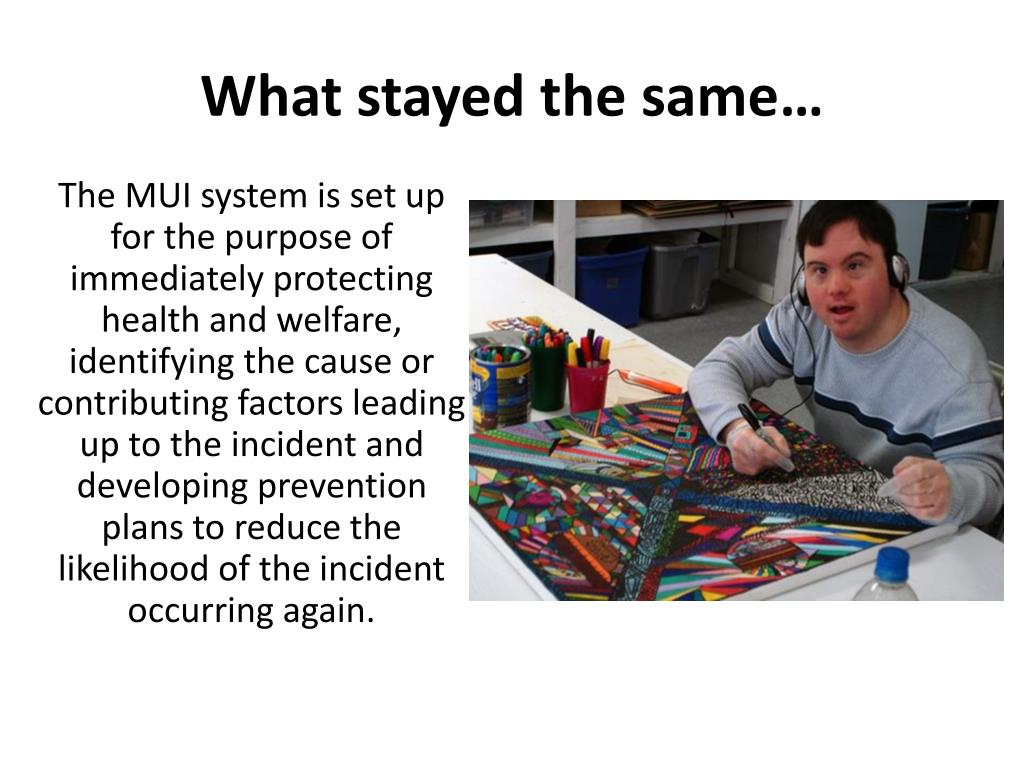 What stayed the same…

The MUI system is set up for the purpose of immediately protecting health and welfare, identifying the cause or contributing factors leading up to the incident and developing prevention plans to reduce the likelihood of the incident occurring again.